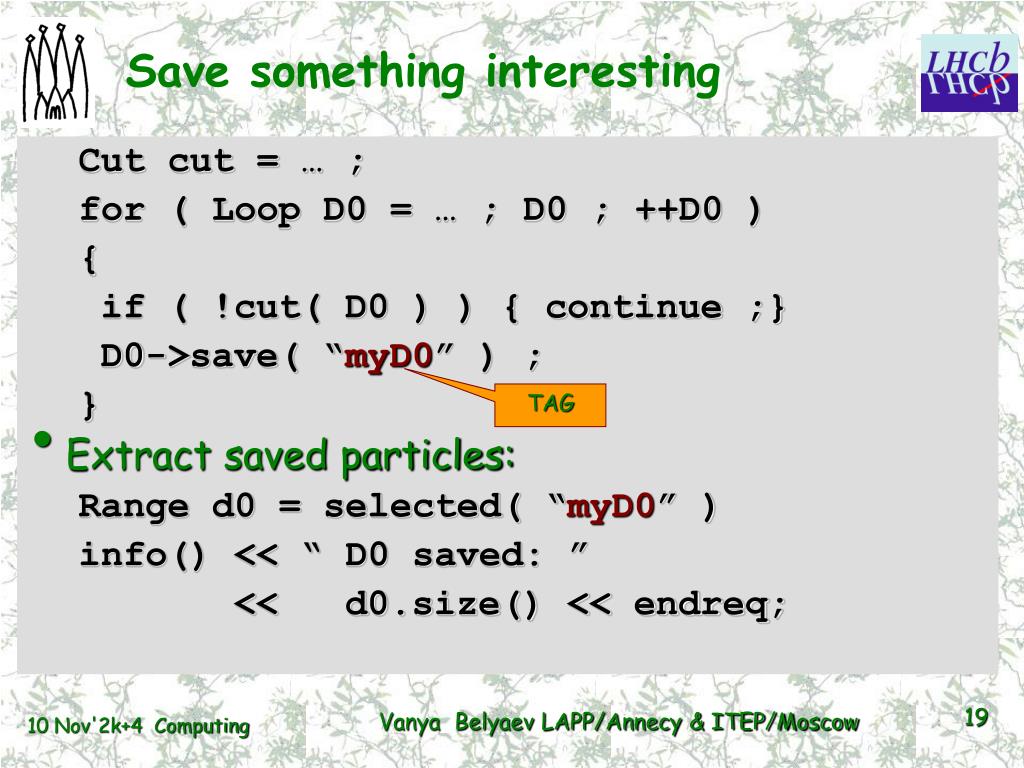 Save something interesting

LHCb

Cut cut = … ;
for ( Loop D0 = … ; D0 ; ++D0 )
{
if ( !cut( D0 ) ) { continue ;}
D0->save( “myD0” ) ;
}

TAG

• Extract saved particles:
Range d0 = selected( “myD0” )
info() << “ D0 saved: ”
<< d0.size() << endreq;

10 Nov'2k+4 Computing

Vanya Belyaev LAPP/Annecy & ITEP/Moscow

19